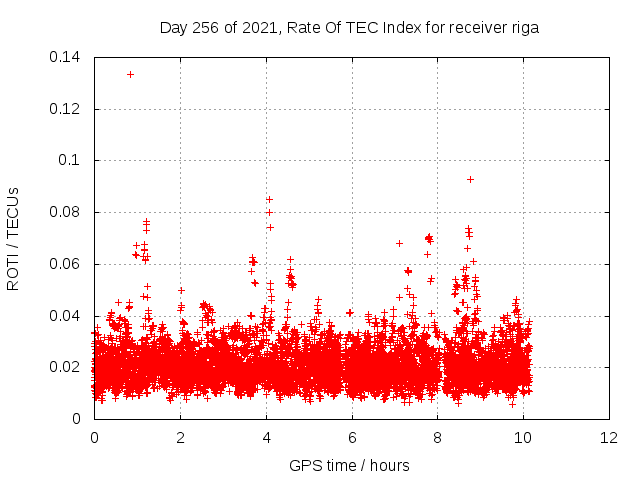 Day 256 of 2021, Rate Of TEC Index for receiver riga

ROTI / TECUs

0.14
0.12
0.1
0.08
0.06
0.04
0.02
0

0
2
4
6
8
10
12

GPS time / hours